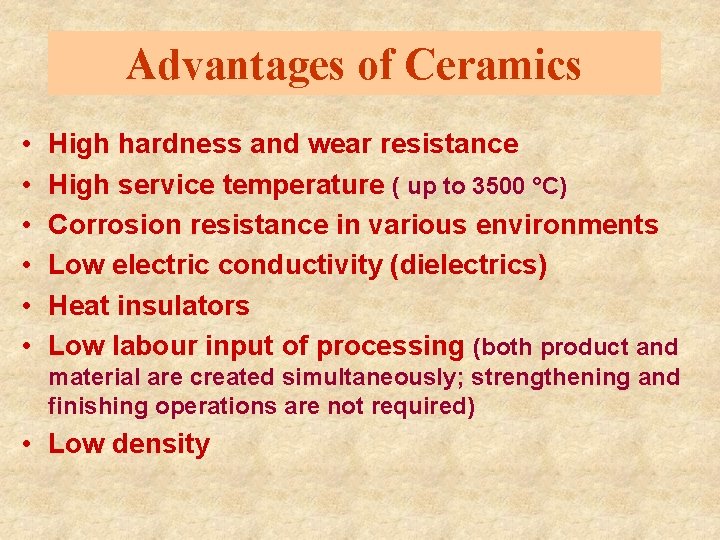 Advantages of Ceramics

• High hardness and wear resistance
• High service temperature ( up to 3500 °C)
• Corrosion resistance in various environments
• Low electric conductivity (dielectrics)
• Heat insulators
• Low labour input of processing (both product and material are created simultaneously; strengthening and finishing operations are not required)
• Low density